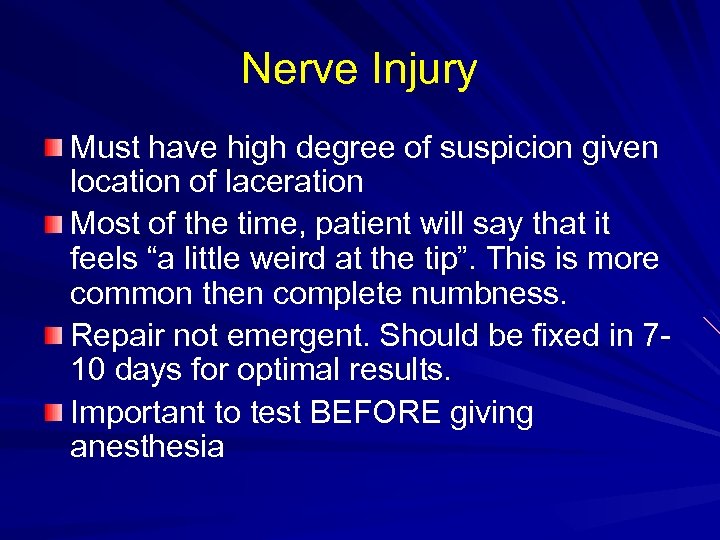 Nerve Injury

Must have high degree of suspicion given location of laceration

Most of the time, patient will say that it feels “a little weird at the tip”. This is more common then complete numbness.

Repair not emergent. Should be fixed in 7-10 days for optimal results.

Important to test BEFORE giving anesthesia